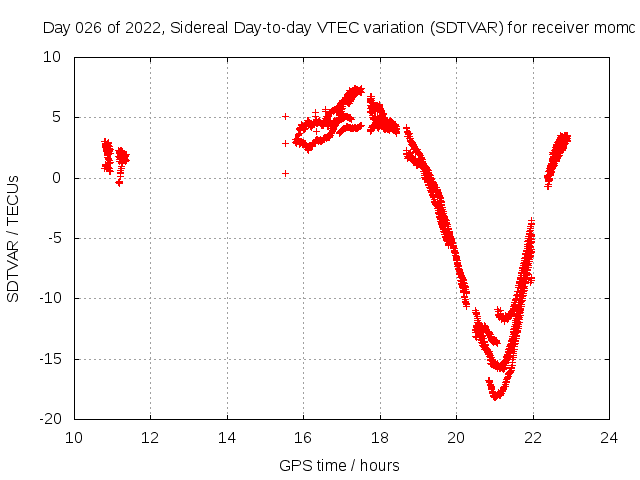 Day 026 of 2022, Sidereal Day-to-day VTEC variation (SDTVAR) for receiver momc

SDTVAR / TECUs

10
5
0
-5
-10
-15
-20

10 12 14 16 18 20 22 24

GPS time / hours